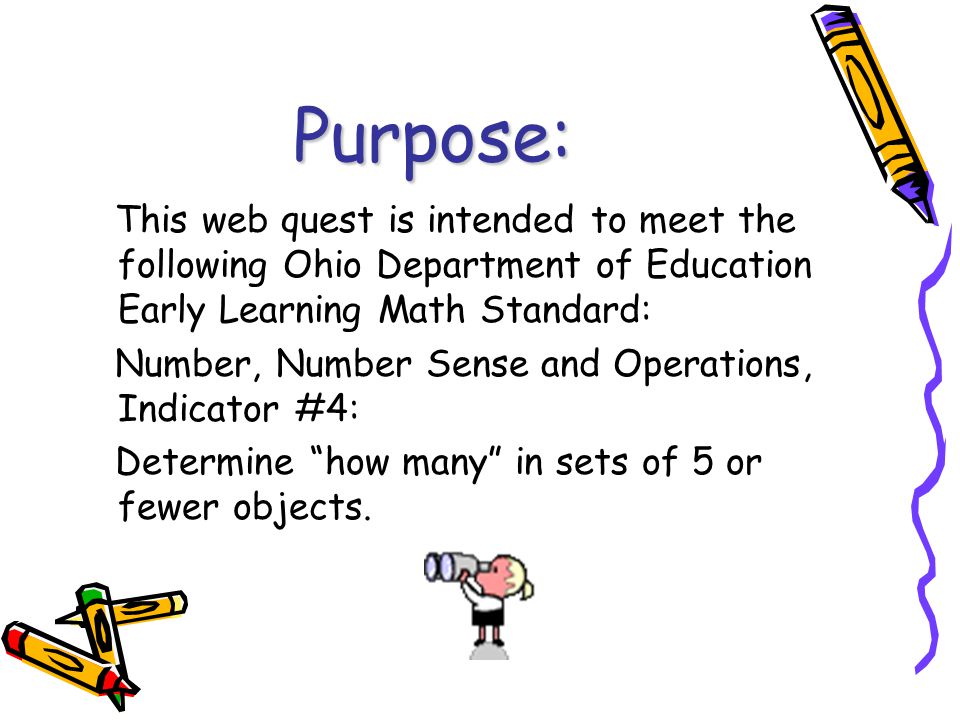 Purpose:

This web quest is intended to meet the following Ohio Department of Education Early Learning Math Standard:

Number, Number Sense and Operations, Indicator #4:

Determine “how many” in sets of 5 or fewer objects.